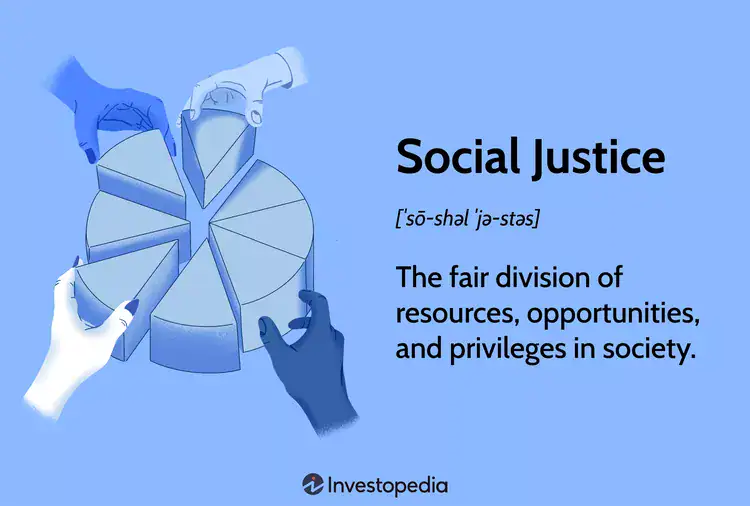 Social Justice

[ˈsō-shəl ˈjə-stəs]

The fair division of resources, opportunities, and privileges in society.

Investopedia